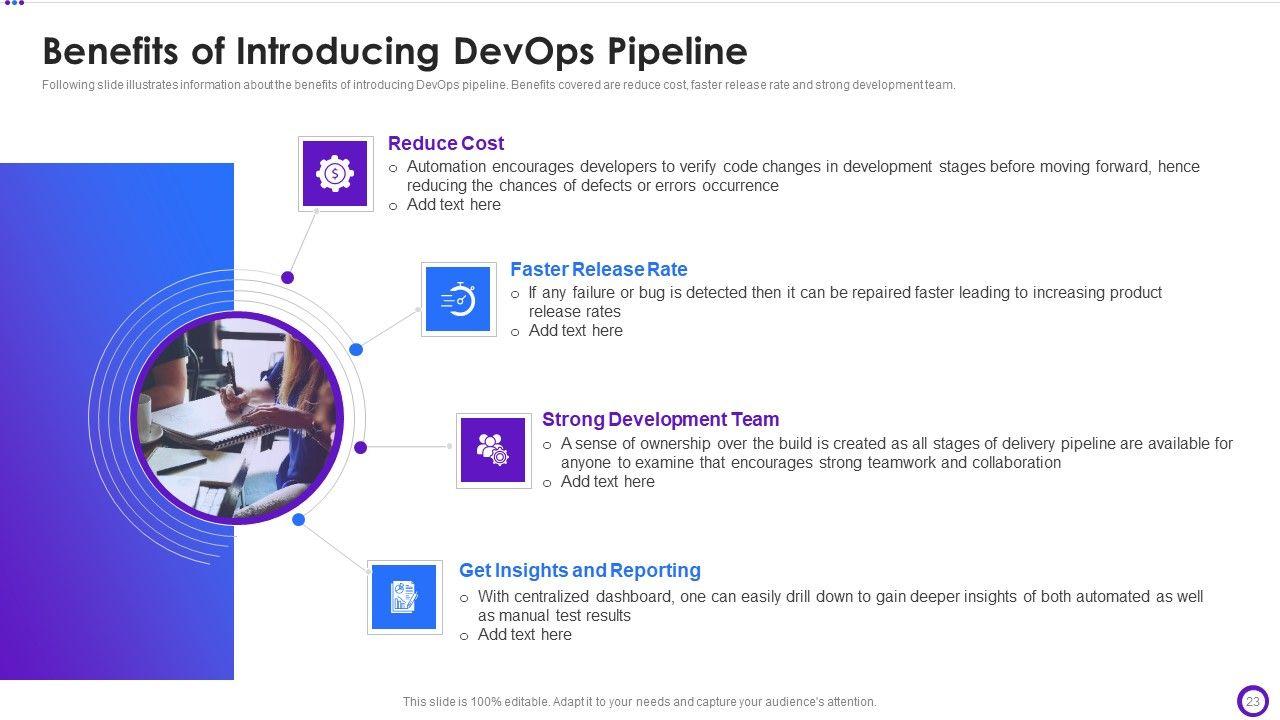 Benefits of Introducing DevOps Pipeline

Following slide illustrates information about the benefits of introducing DevOps pipeline. Benefits covered are reduce cost, faster release rate and strong development team.

Reduce Cost

o Automation encourages developers to verify code changes in development stages before moving forward, hence reducing the chances of defects or errors occurrence

o Add text here

Faster Release Rate

o If any failure or bug is detected then it can be repaired faster leading to increasing product release rates

o Add text here

Strong Development Team

o A sense of ownership over the build is created as all stages of delivery pipeline are available for anyone to examine that encourages strong teamwork and collaboration

o Add text here

Get Insights and Reporting

o With centralized dashboard, one can easily drill down to gain deeper insights of both automated as well as manual test results

o Add text here

This slide is 100% editable. Adapt it to your needs and capture your audience's attention.

23